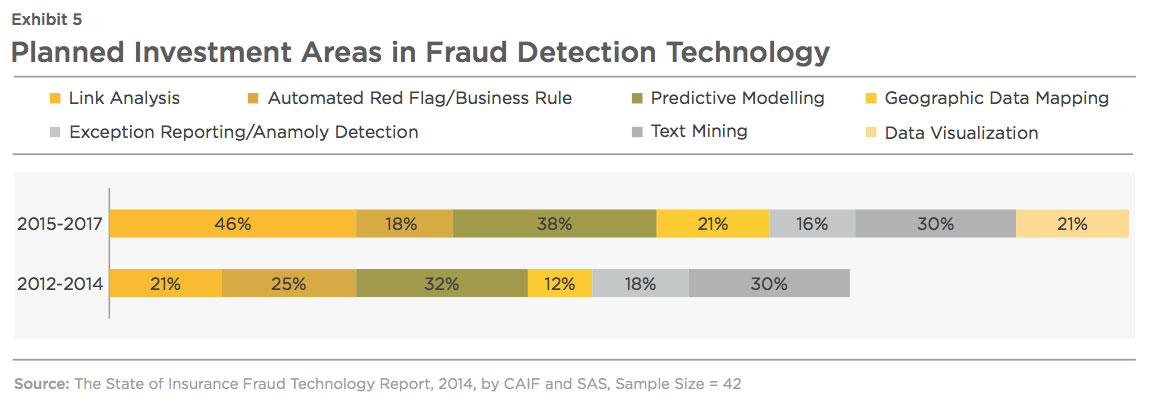 Exhibit 5

Planned Investment Areas in Fraud Detection Technology

Link Analysis
Automated Red Flag/Business Rule
Predictive Modelling
Geographic Data Mapping
Exception Reporting/Anamoly Detection
Text Mining
Data Visualization

2015-2017 46% 18% 38% 21% 16% 30% 21%

2012-2014 21% 25% 32% 12% 18% 30%

Source: The State of Insurance Fraud Technology Report, 2014, by CAIF and SAS, Sample Size = 42